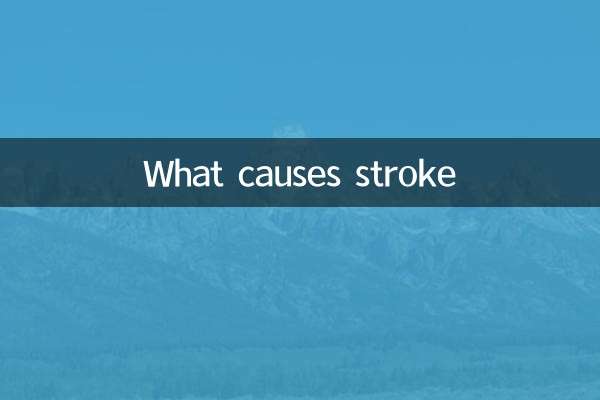 What causes stroke